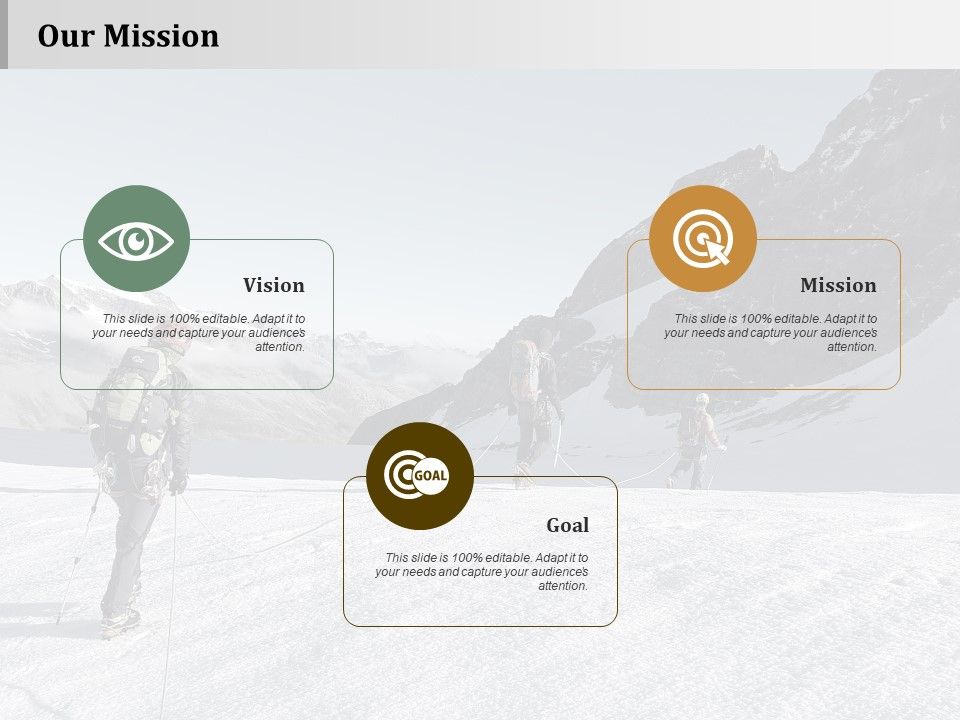 Our Mission

Vision

This slide is 100% editable. Adapt it to your needs and capture your audience's attention.

Mission

This slide is 100% editable. Adapt it to your needs and capture your audience's attention.

GOAL

Goal

This slide is 100% editable. Adapt it to your needs and capture your audience's attention.